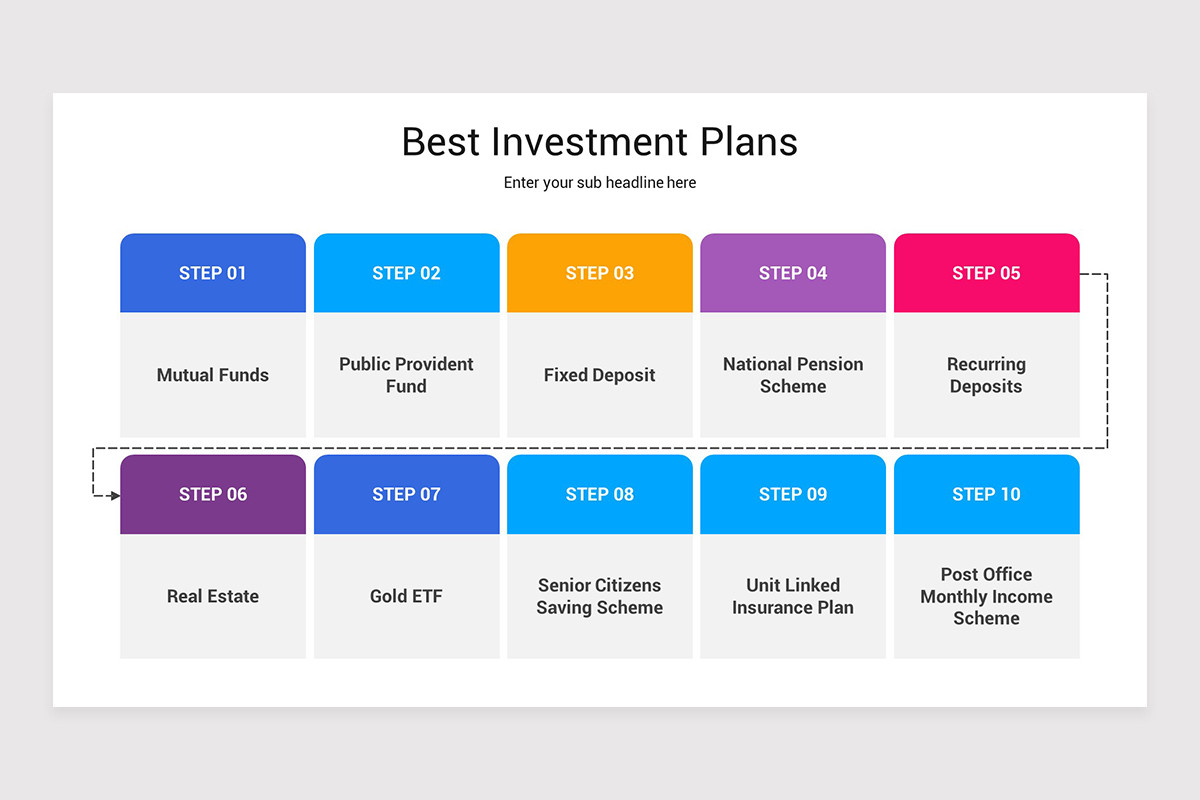 Best Investment Plans

Enter your sub headline here

STEP 01

Mutual Funds

STEP 02

Public Provident Fund

STEP 03

Fixed Deposit

STEP 04

National Pension Scheme

STEP 05

Recurring Deposits

STEP 06

Real Estate

STEP 07

Gold ETF

STEP 08

Senior Citizens Saving Scheme

STEP 09

Unit Linked Insurance Plan

STEP 10

Post Office Monthly Income Scheme